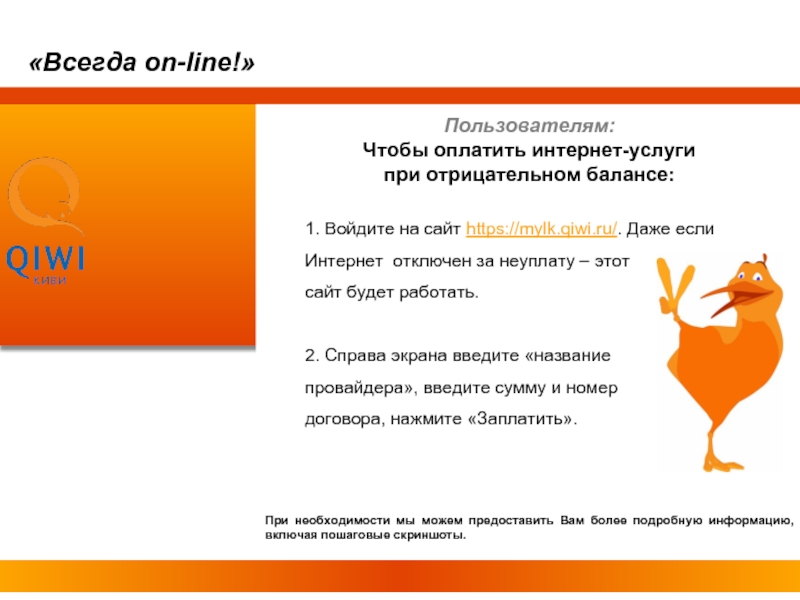 «Всегда on-line!»

QIWI
КИВИ

Пользователям:
Чтобы оплатить интернет-услуги при отрицательном балансе:

1. Войдите на сайт https://mylk.qiwi.ru/. Даже если Интернет отключен за неуплату – этот сайт будет работать.

2. Справа экрана введите «название провайдера», введите сумму и номер договора, нажмите «Заплатить».

При необходимости мы можем предоставить Вам более подробную информацию, включая пошаговые скриншоты.